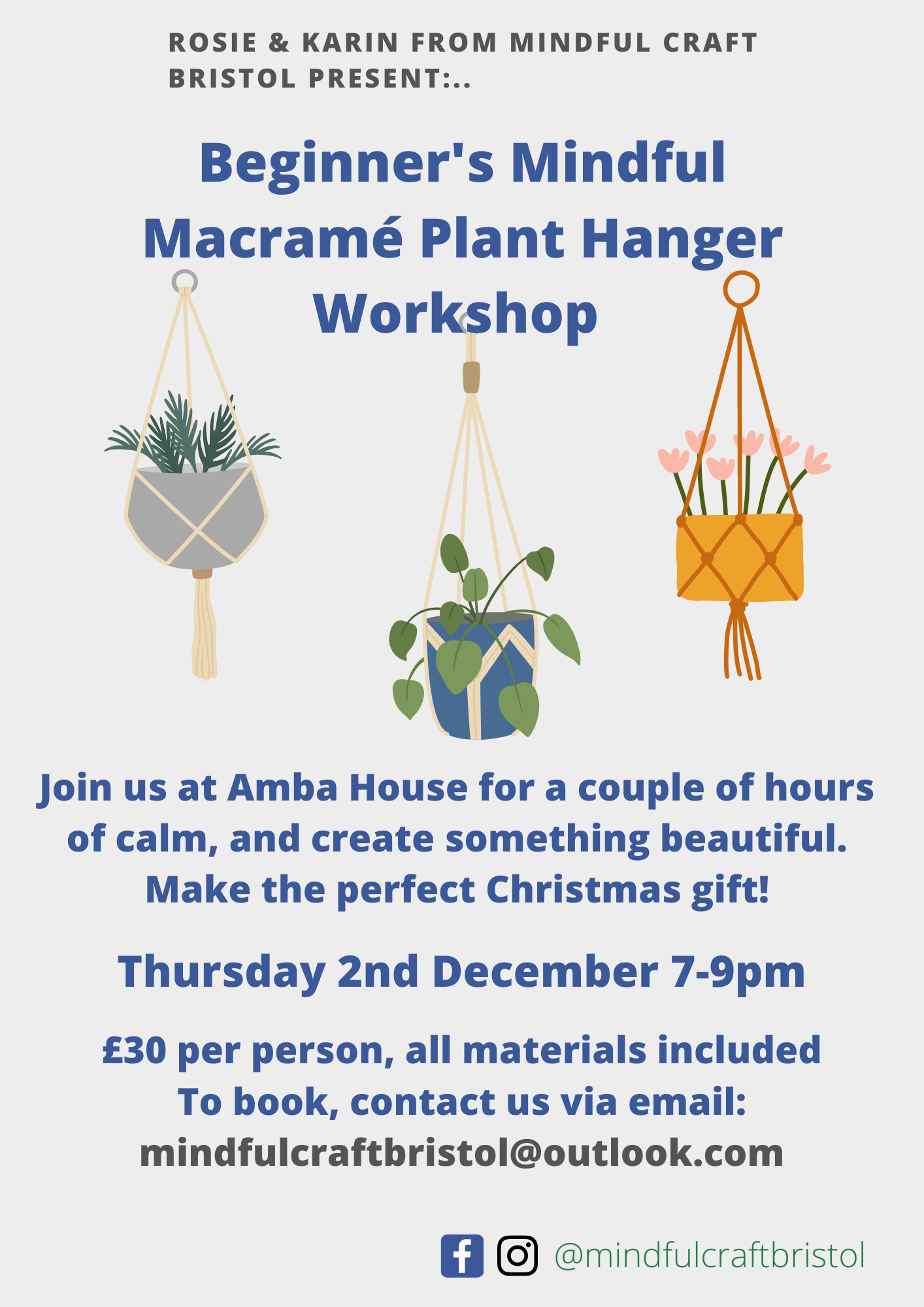 ROSIE & KARIN FROM MINDFUL CRAFT BRISTOL PRESENT:..

Beginner's Mindful Macramé Plant Hanger Workshop

Join us at Amba House for a couple of hours of calm, and create something beautiful. Make the perfect Christmas gift!

Thursday 2nd December 7-9pm

£30 per person, all materials included
To book, contact us via email:
mindfulcraftbristol@outlook.com

@mindfulcraftbristol